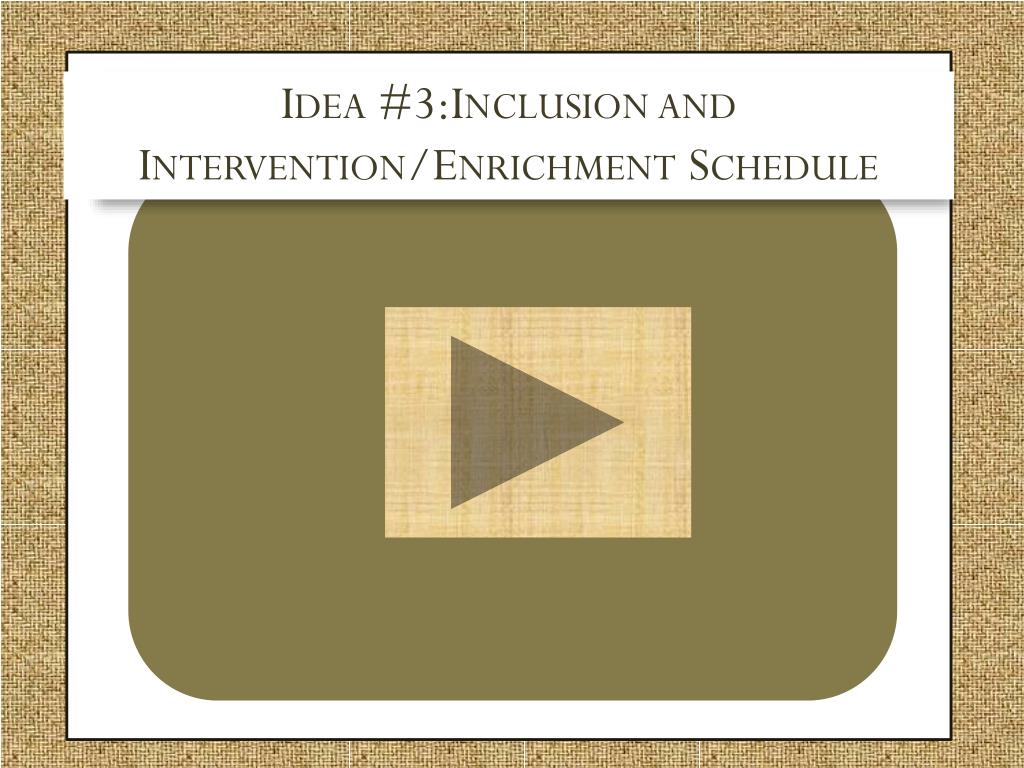 Idea #3:Inclusion and Intervention/Enrichment Schedule